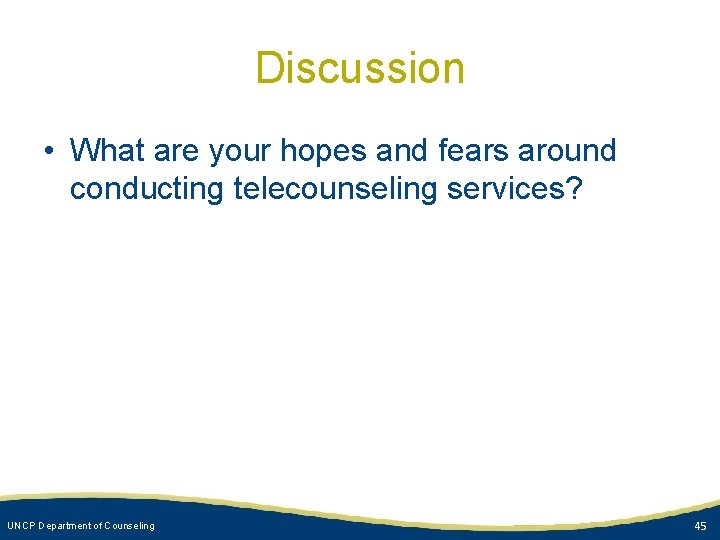 Discussion

• What are your hopes and fears around conducting telecounseling services?

UNCP Department of Counseling

45